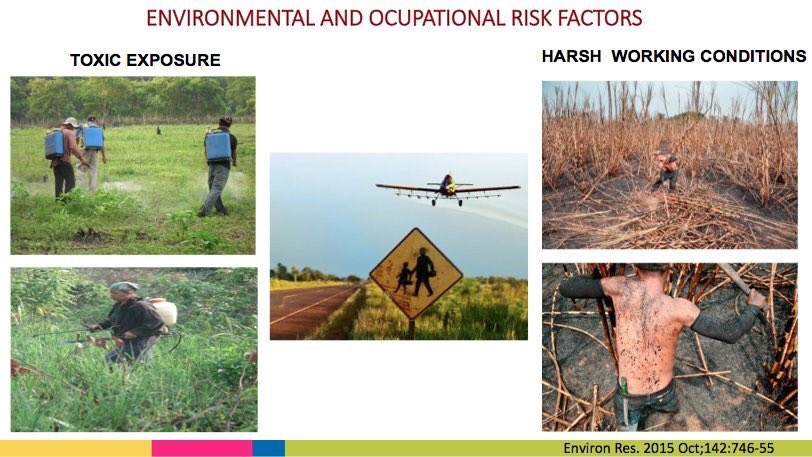 ENVIRONMENTAL AND OCUPATIONAL RISK FACTORS

TOXIC EXPOSURE

HARSH WORKING CONDITIONS

Environ Res. 2015 Oct;142:746-55